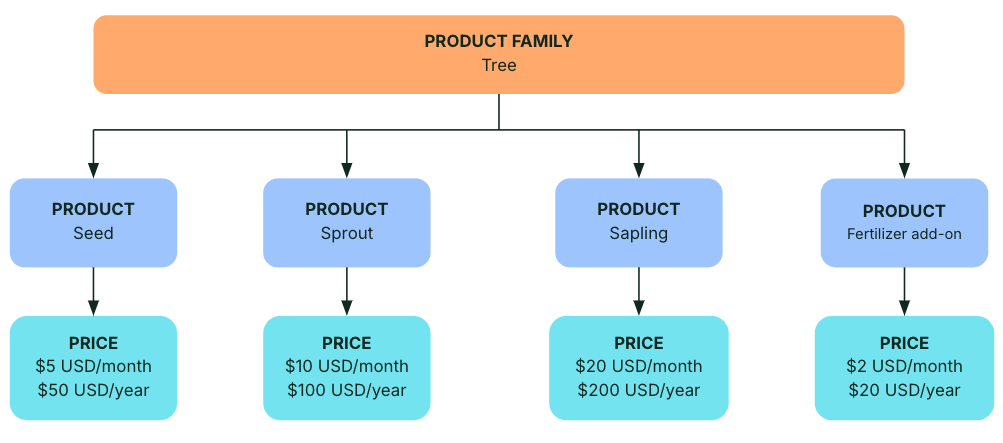 PRODUCT FAMILY
Tree

PRODUCT
Seed

PRODUCT
Sprout

PRODUCT
Sapling

PRODUCT
Fertilizer add-on

PRICE
\$5 USD/month
\$50 USD/year

PRICE
\$10 USD/month
\$100 USD/year

PRICE
\$20 USD/month
\$200 USD/year

PRICE
\$2 USD/month
\$20 USD/year